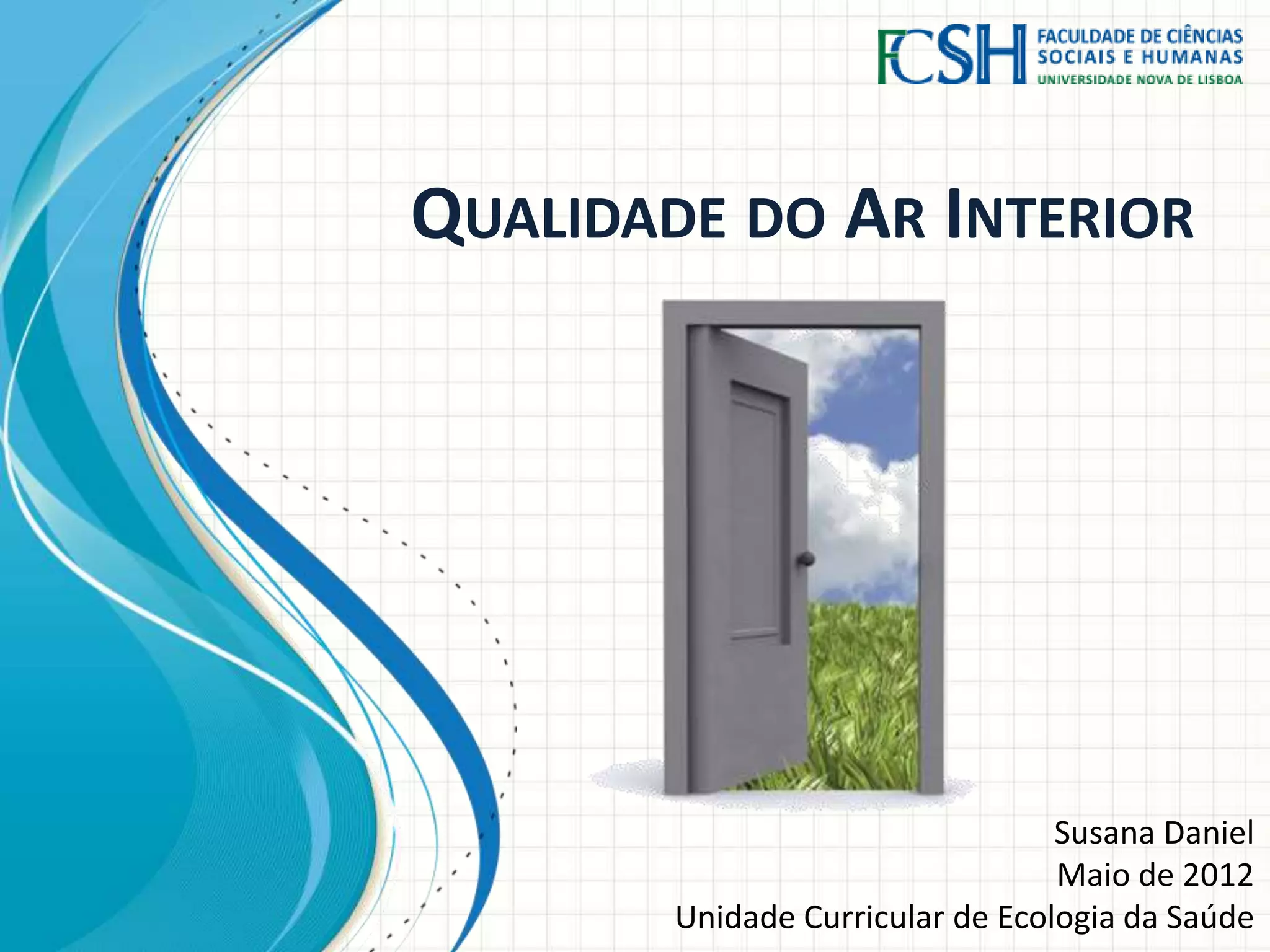 FCSH FACULDADE DE CIÊNCIAS SOCIAIS E HUMANAS
UNIVERSIDADE NOVA DE LISBOA

QUALIDADE DO AR INTERIOR

Susana Daniel
Maio de 2012
Unidade Curricular de Ecologia da Saúde